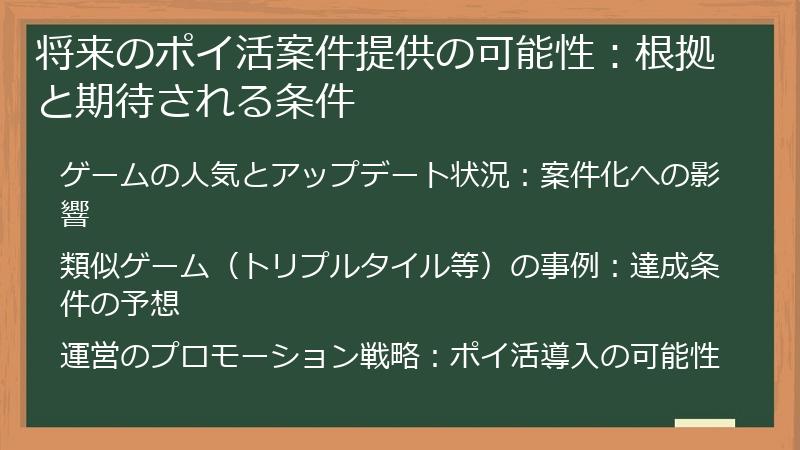 将来のポイ活案件提供の可能性：根拠と期待される条件

ゲームの人気とアップデート状況：案件化への影響

類似ゲーム（トリプルタイル等）の事例：達成条件の予想

運営のプロモーション戦略：ポイ活導入の可能性